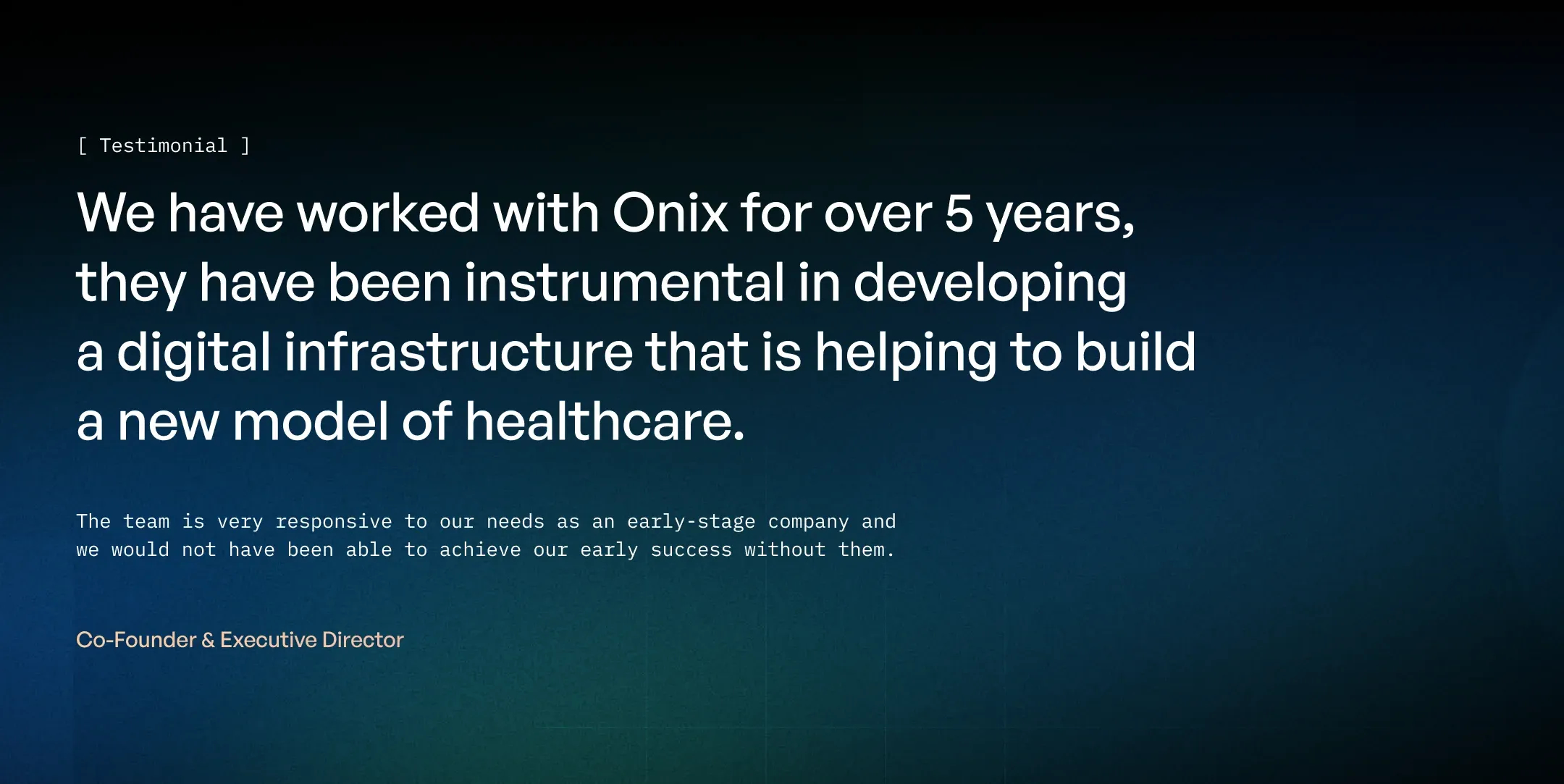 [ Testimonial ]

We have worked with Onix for over 5 years, they have been instrumental in developing a digital infrastructure that is helping to build a new model of healthcare.

The team is very responsive to our needs as an early-stage company and we would not have been able to achieve our early success without them.

Co-Founder & Executive Director